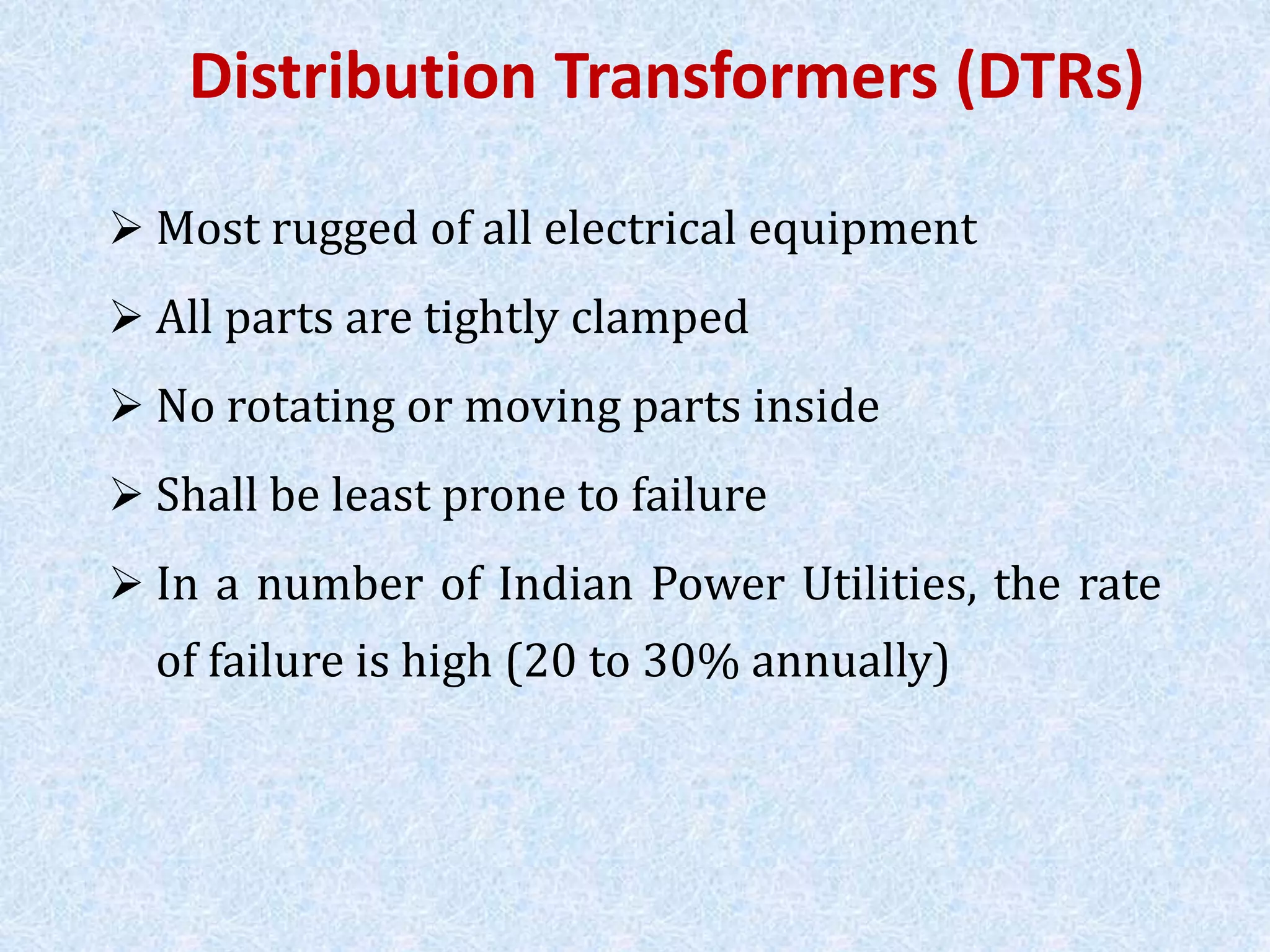 Distribution Transformers (DTRs)

➢ Most rugged of all electrical equipment

➢ All parts are tightly clamped

➢ No rotating or moving parts inside

➢ Shall be least prone to failure

➢ In a number of Indian Power Utilities, the rate of failure is high (20 to 30% annually)